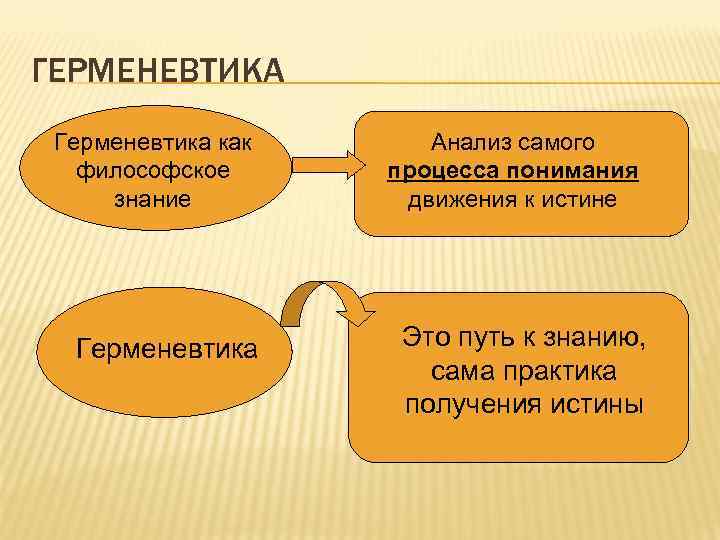 ГЕРМЕНЕВТИКА

Герменевтика как философское знание

Анализ самого процесса понимания движения к истине

Герменевтика

Это путь к знанию, сама практика получения истины